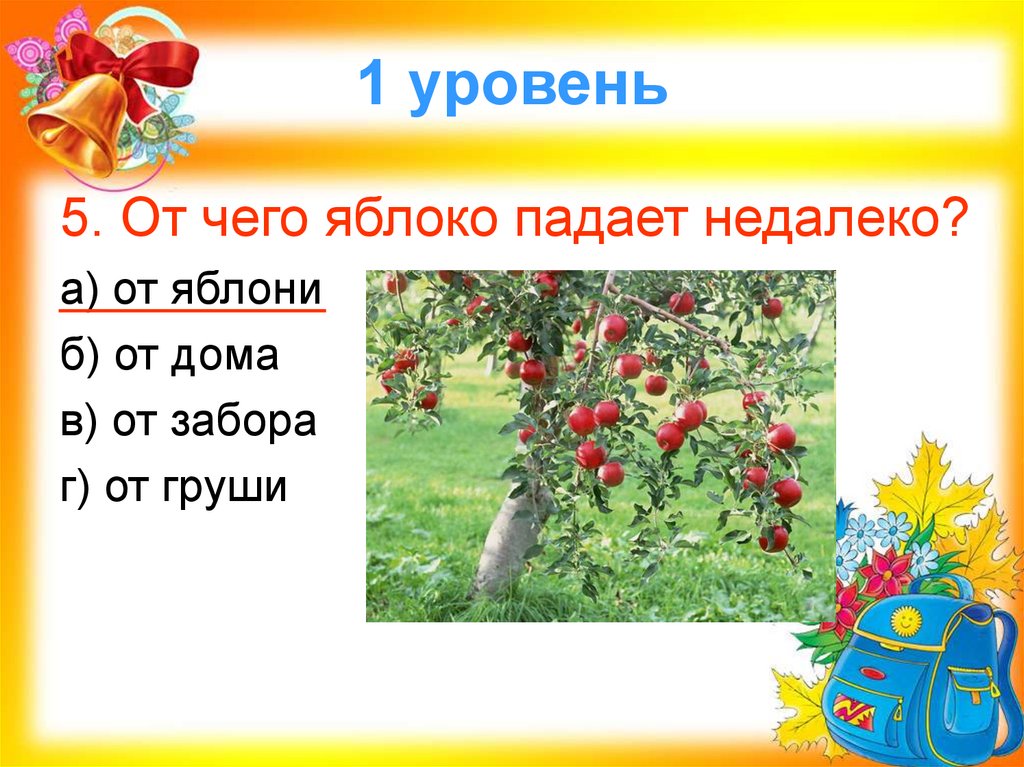 1 уровень

5. От чего яблоко падает недалеко?

а) от яблони

б) от дома

в) от забора

г) от груши